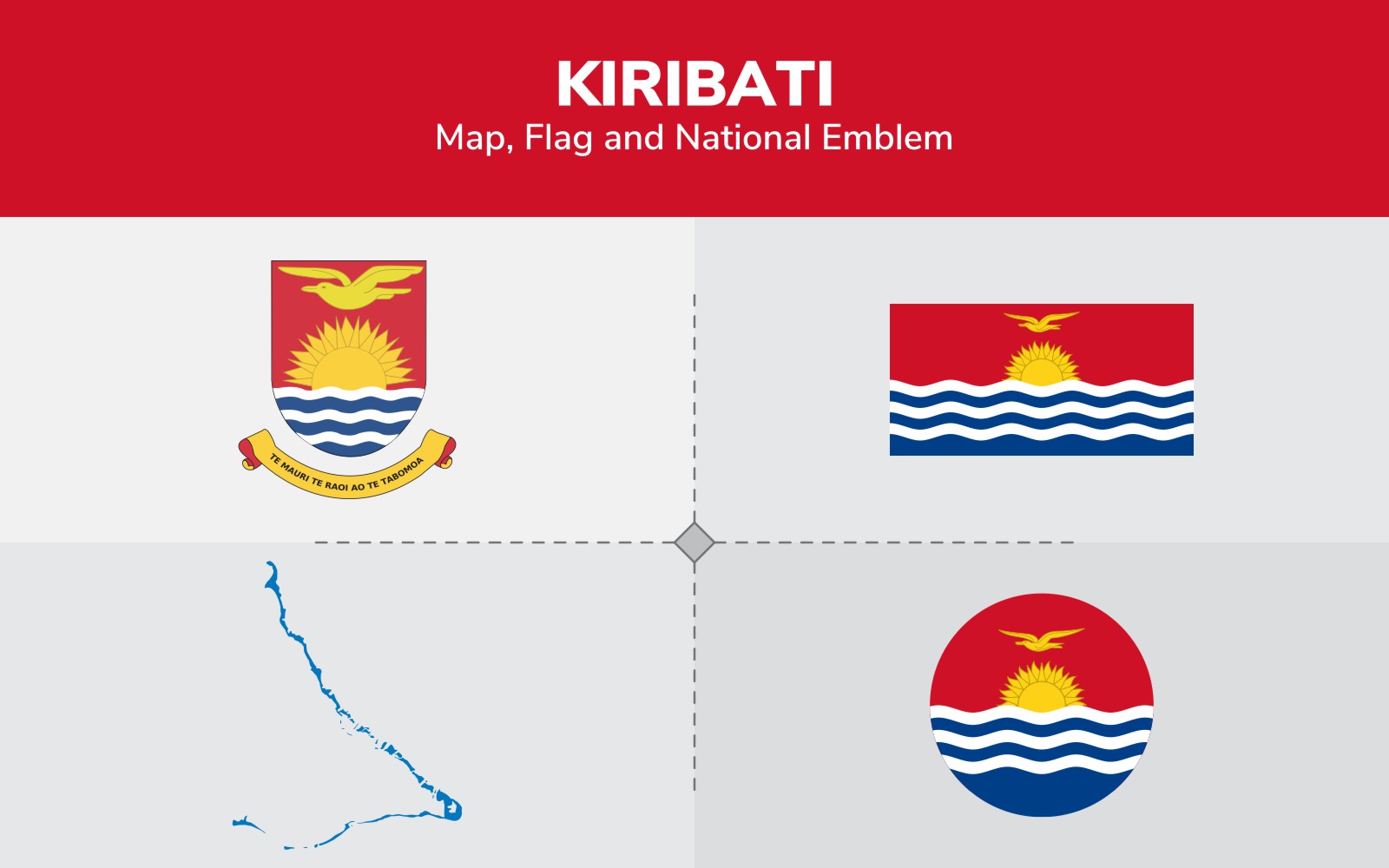 KIRIBATI
Map, Flag and National Emblem

TE MAURI TE RAOI AO TE TABOMOA